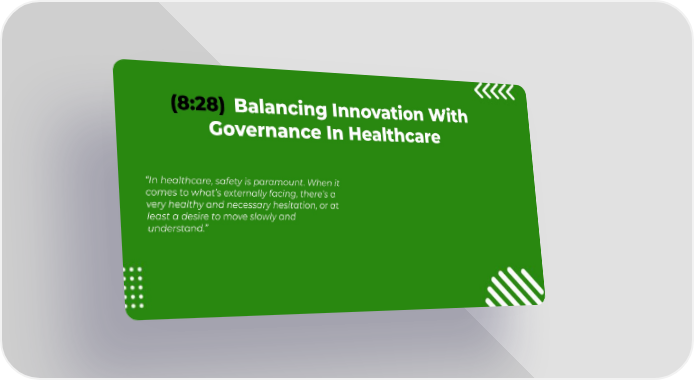 (8:28) Balancing Innovation With Governance In Healthcare

"In healthcare, safety is paramount. When it comes to what's externally facing, there's a very healthy and necessary hesitation, or at least a desire to move slowly and understand."